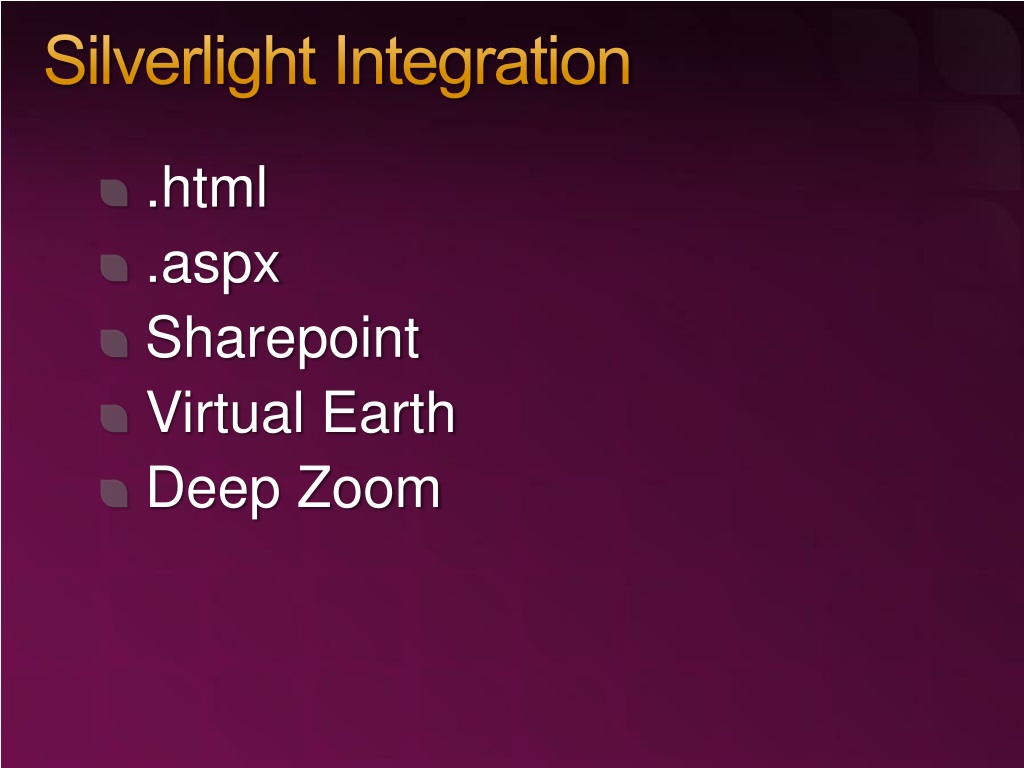 Silverlight Integration

.html
.aspx
Sharepoint
Virtual Earth
Deep Zoom